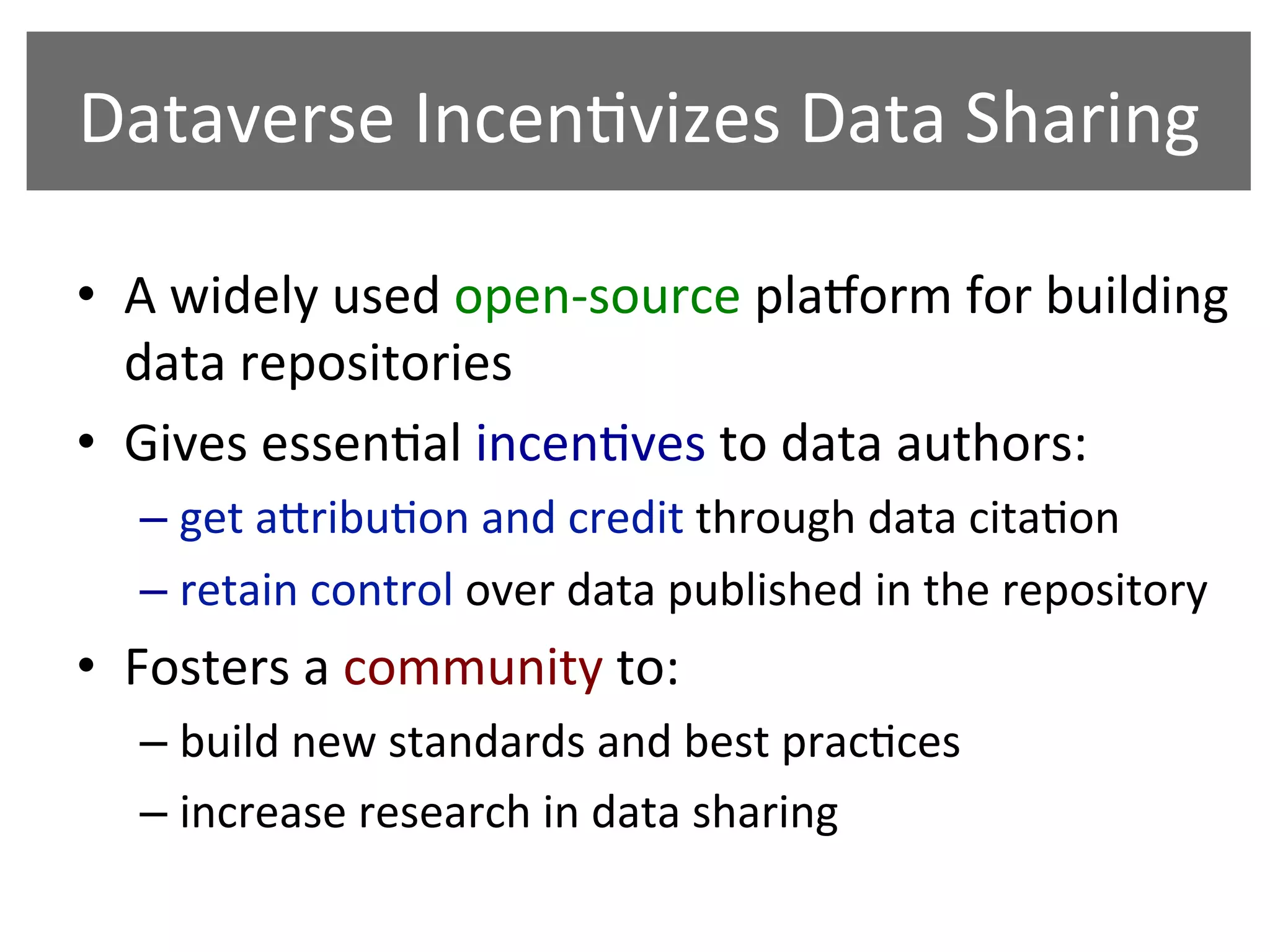 Dataverse Incentivizes Data Sharing

• A widely used open-source platform for building data repositories

• Gives essential incentives to data authors:

– get attribution and credit through data citation

– retain control over data published in the repository

• Fosters a community to:

– build new standards and best practices

– increase research in data sharing